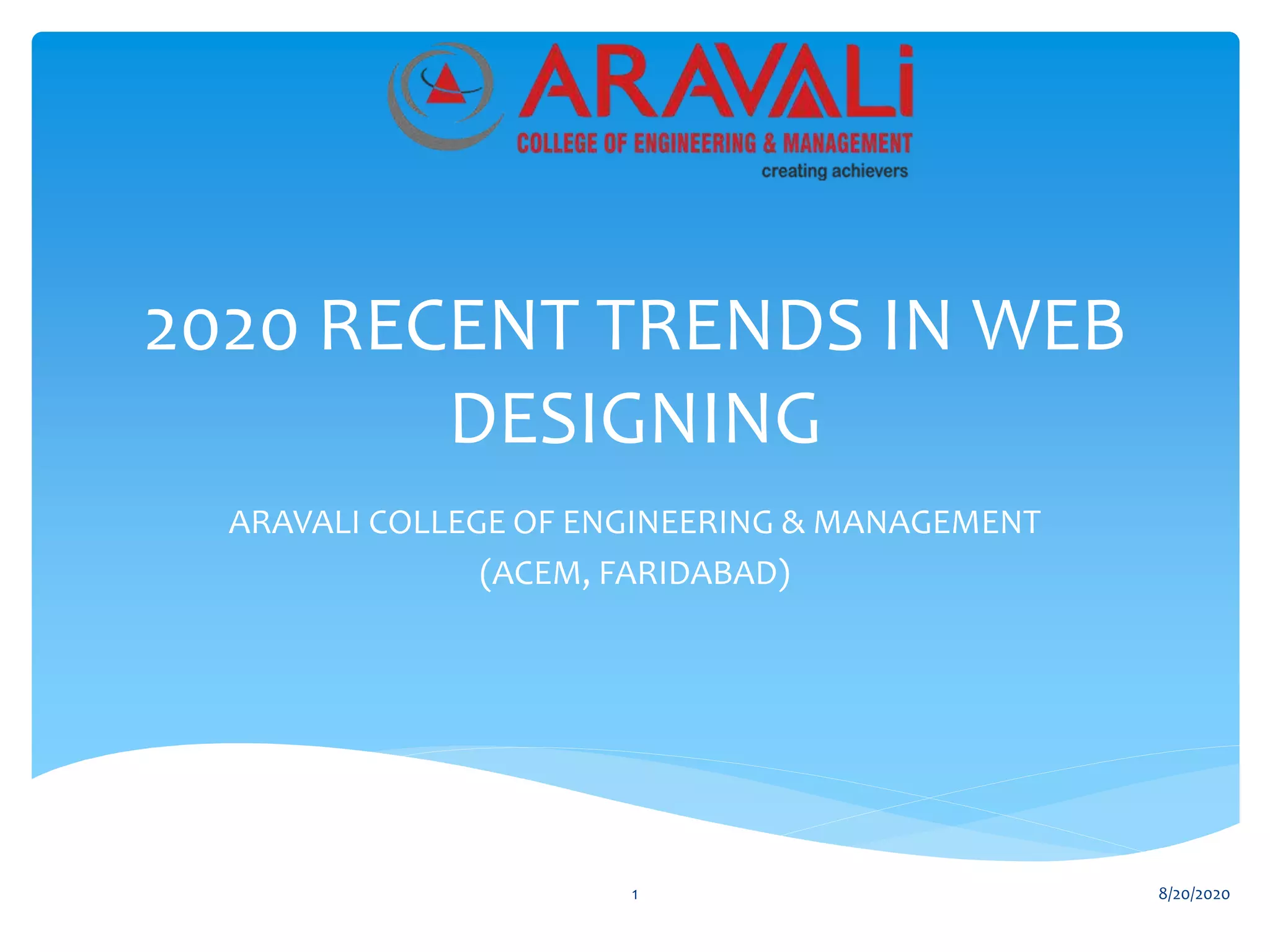 ARAVALi
COLLEGE OF ENGINEERING & MANAGEMENT
creating achievers

2020 RECENT TRENDS IN WEB DESIGNING

ARAVALI COLLEGE OF ENGINEERING & MANAGEMENT
(ACEM, FARIDABAD)

1

8/20/2020